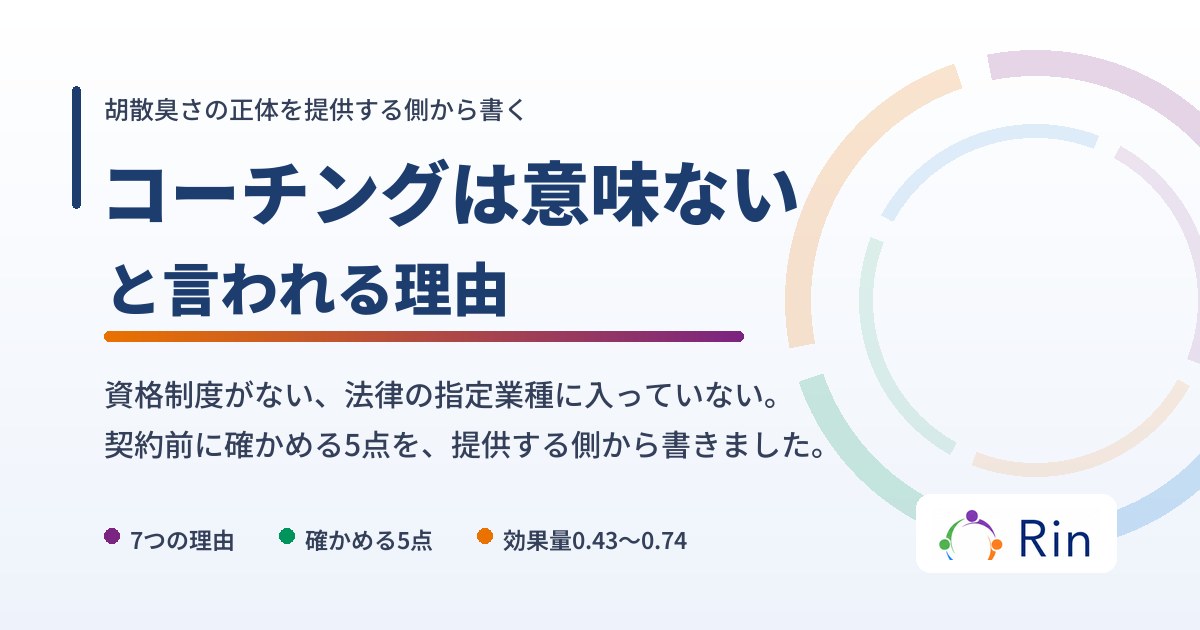 胡散臭さの正体を提供する側から書く

コーチングは意味ない
と言われる理由

資格制度がない、法律の指定業種に入っていない。
契約前に確かめる5点を、提供する側から書きました。

7つの理由　確かめる5点　効果量0.43〜0.74

Rin